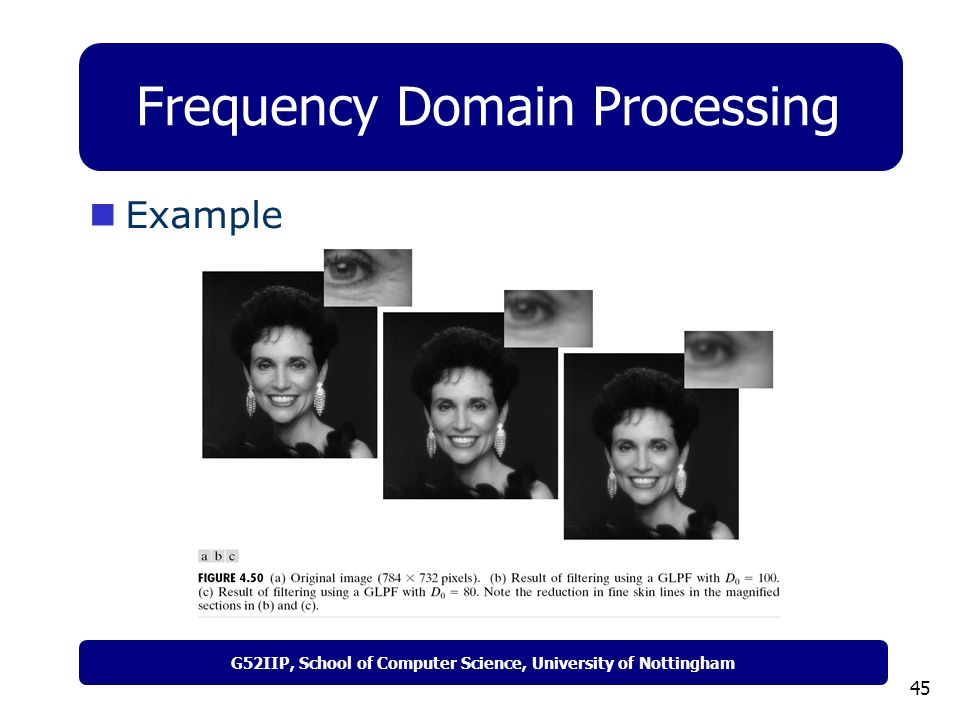 Frequency Domain Processing

Example

a b c

FIGURE 4.50 (a) Original image ($784 \times 732$ pixels). (b) Result of filtering using a GLPF with $D_0 = 100$. (c) Result of filtering using a GLPF with $D_0 = 80$. Note the reduction in fine skin lines in the magnified sections in (b) and (c).

G52IIP, School of Computer Science, University of Nottingham

45